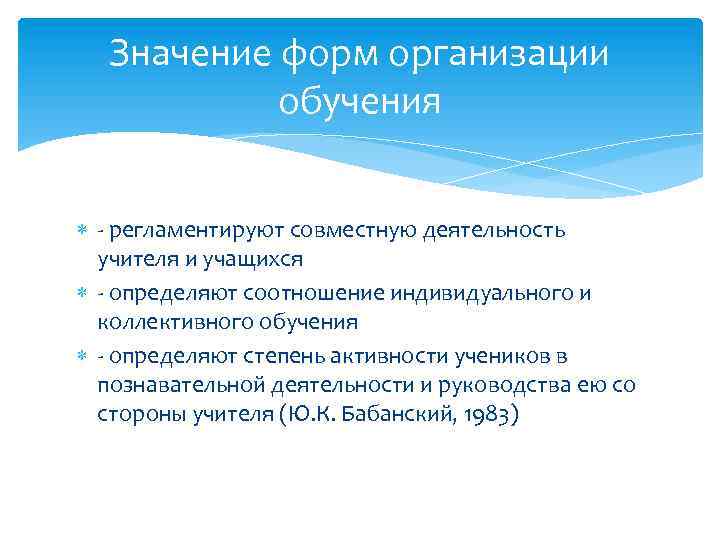 Значение форм организации обучения

- регламентируют совместную деятельность учителя и учащихся
- определяют соотношение индивидуального и коллективного обучения
- определяют степень активности учеников в познавательной деятельности и руководства ею со стороны учителя (Ю.К. Бабанский, 1983)